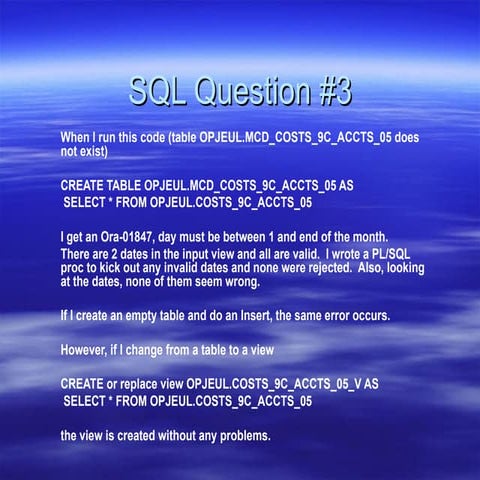 SQL Question #3

When I run this code (table OPJEUL.MCD_COSTS_9C_ACCTS_05 does not exist)

CREATE TABLE OPJEUL.MCD_COSTS_9C_ACCTS_05 AS
SELECT * FROM OPJEUL.COSTS_9C_ACCTS_05

I get an Ora-01847, day must be between 1 and end of the month.
There are 2 dates in the input view and all are valid. I wrote a PL/SQL proc to kick out any invalid dates and none were rejected. Also, looking at the dates, none of them seem wrong.

If I create an empty table and do an Insert, the same error occurs.

However, if I change from a table to a view

CREATE or replace view OPJEUL.COSTS_9C_ACCTS_05_V AS
SELECT * FROM OPJEUL.COSTS_9C_ACCTS_05

the view is created without any problems.